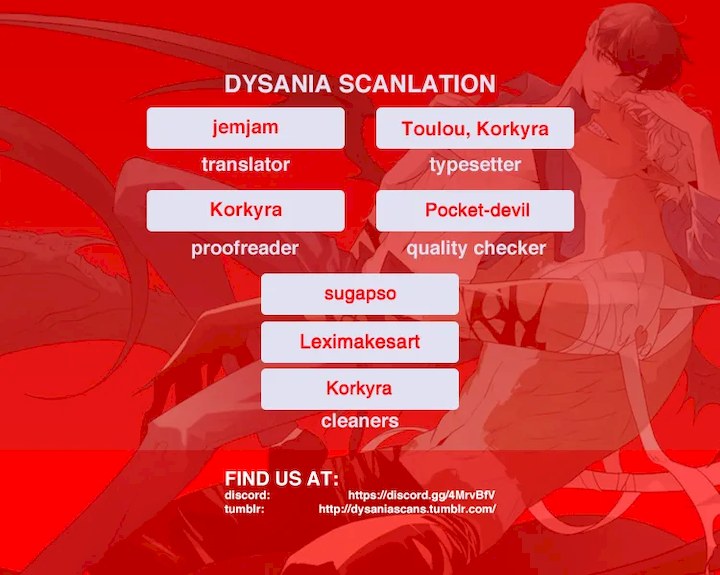 DYSANIA SCANLATION

jemjam
translator

Toulou, Korkyra
typesetter

Korkyra
proofreader

Pocket-devil
quality checker

sugapso
Leximakesart
Korkyra
cleaners

FIND US AT:
discord: https://discord.gg/4MrvBfV
tumblr: http://dysaniascans.tumblr.com/